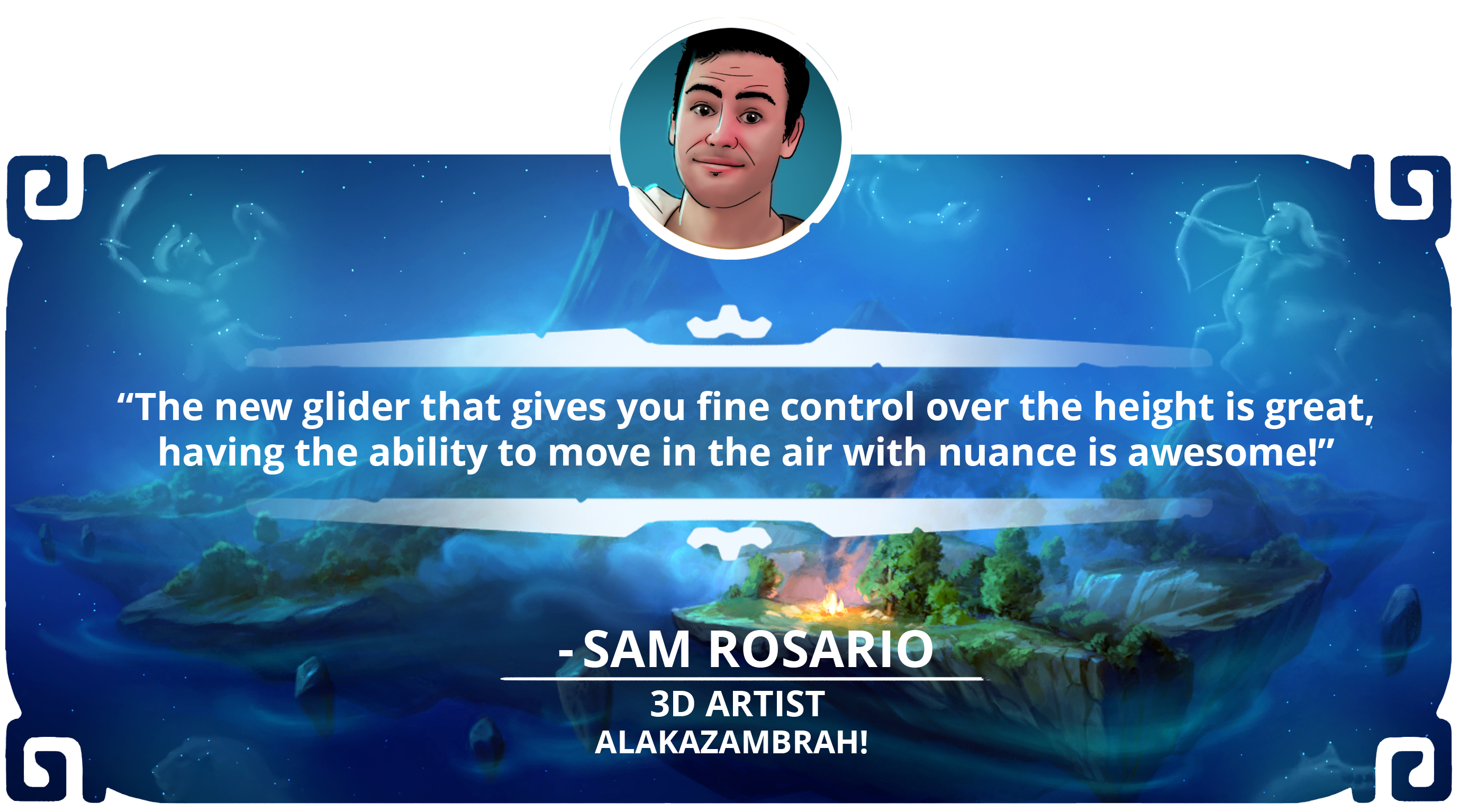 “The new glider that gives you fine control over the height is great, having the ability to move in the air with nuance is awesome!”

- SAM ROSARIO

3D ARTIST

ALAKAZAMBRAH!